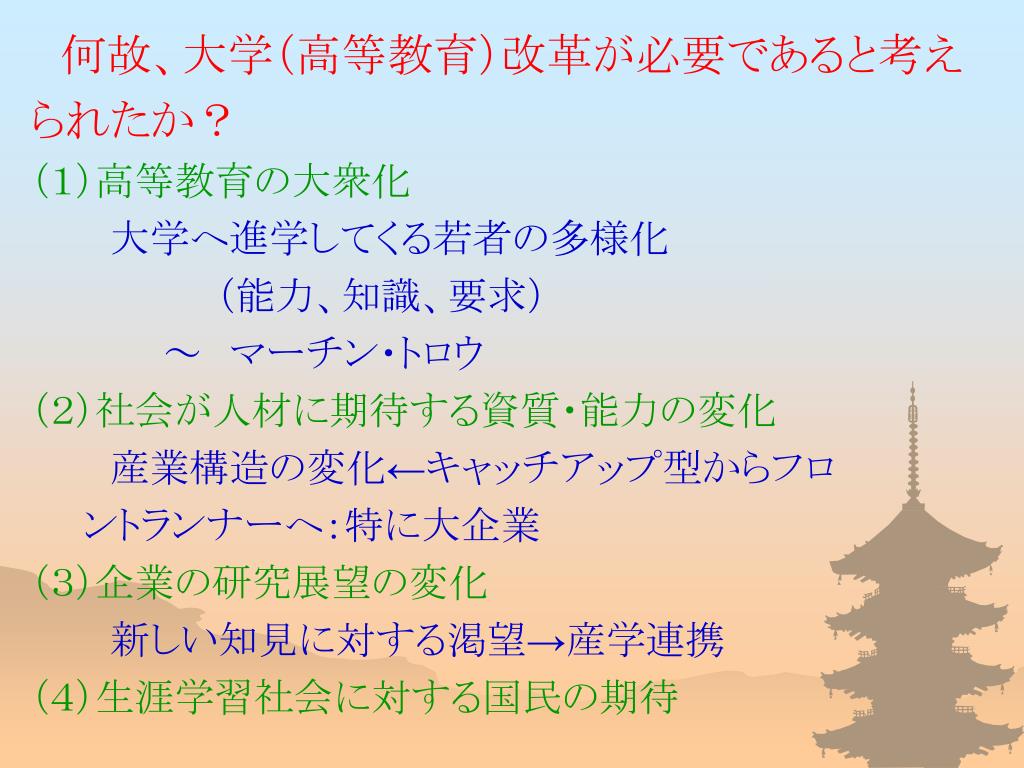 何故、大学（高等教育）改革が必要であると考えられたか？

（1）高等教育の大衆化

大学へ進学してくる若者の多様化

（能力、知識、要求）

～　マーチン・トロウ

（2）社会が人材に期待する資質・能力の変化

産業構造の変化←キャッチアップ型からフロントランナーへ：特に大企業

（3）企業の研究展望の変化

新しい知見に対する渇望→産学連携

（4）生涯学習社会に対する国民の期待